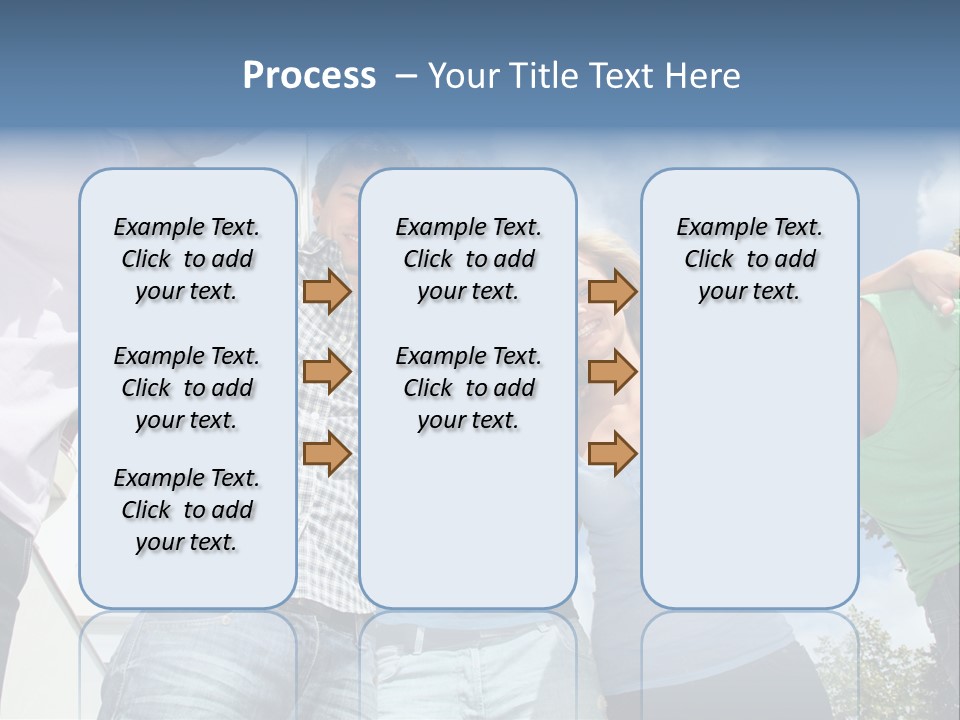 Process – Your Title Text Here

Example Text. Click to add your text.

Example Text. Click to add your text.

Example Text. Click to add your text.

Example Text. Click to add your text.

Example Text. Click to add your text.

Example Text. Click to add your text.